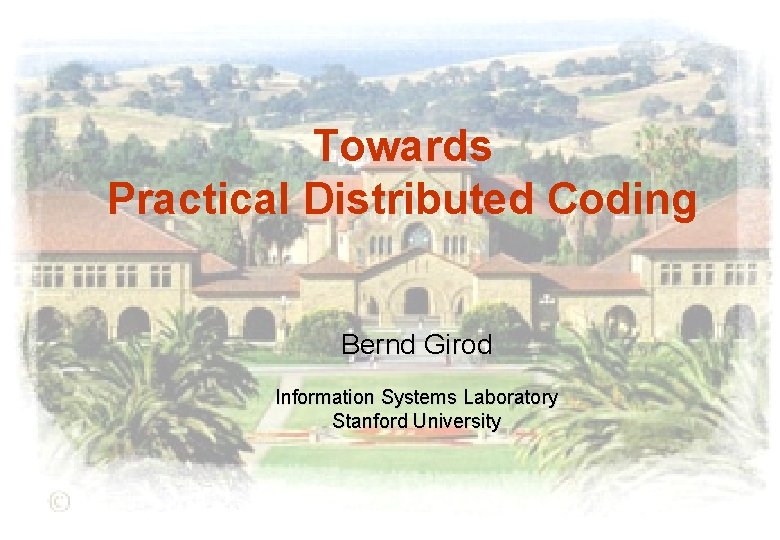 Towards
Practical Distributed Coding

Bernd Girod

Information Systems Laboratory
Stanford University

©